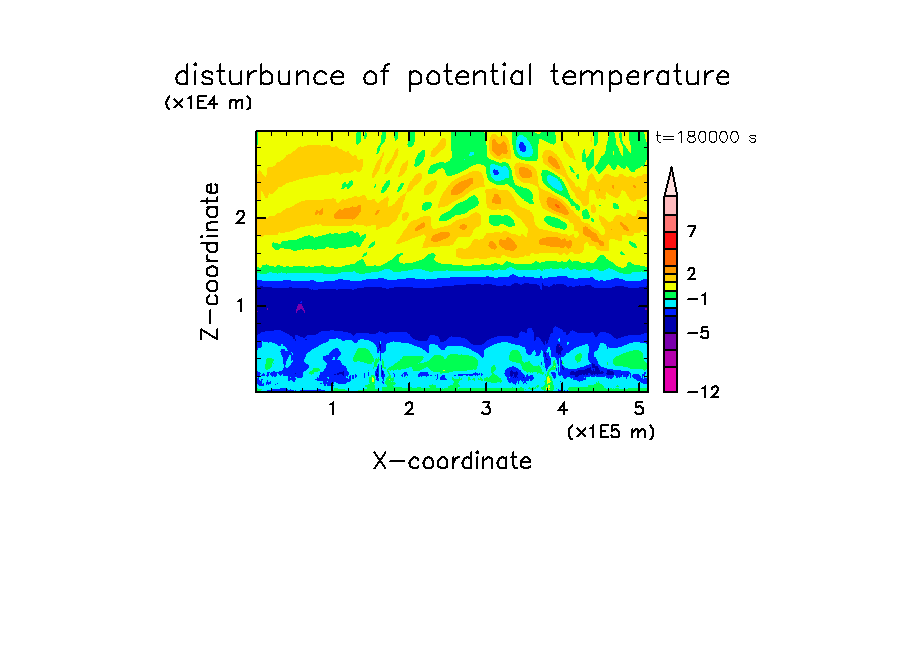 disturbunce of potential temperature

(x1E4 m)

t=180000 s

Z-coordinate

2

1

7

2

−1

−5

−12

1 2 3 4 5

(x1E5 m)

X-coordinate